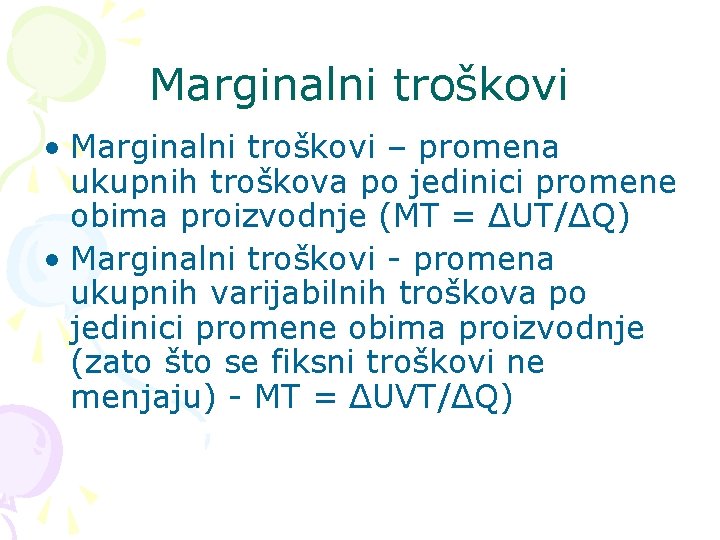 Marginalni troškovi

• Marginalni troškovi – promena ukupnih troškova po jedinici promene obima proizvodnje ($MT = \Delta UT/\Delta Q$)
• Marginalni troškovi - promena ukupnih varijabilnih troškova po jedinici promene obima proizvodnje (zato što se fiksni troškovi ne menjaju) - $MT = \Delta UVT/\Delta Q$)